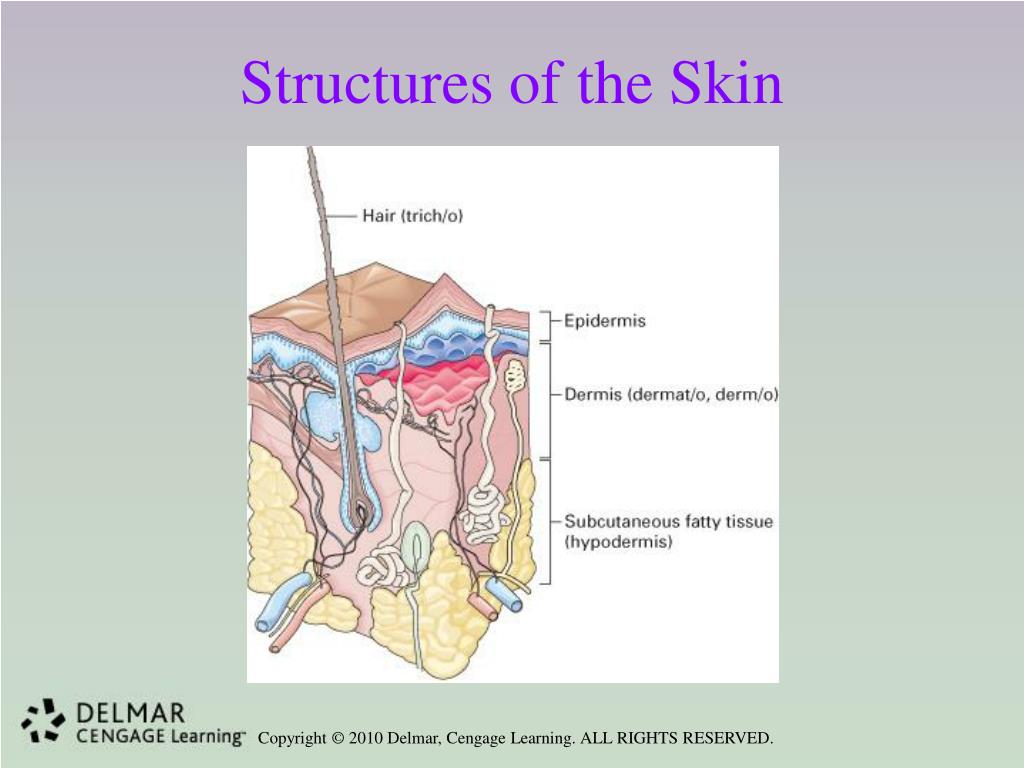 Structures of the Skin

Hair (trich/o)

Epidermis

Dermis (dermat/o, derm/o)

Subcutaneous fatty tissue (hypodermis)

DELMAR
CENGAGE Learning™

Copyright © 2010 Delmar, Cengage Learning. ALL RIGHTS RESERVED.